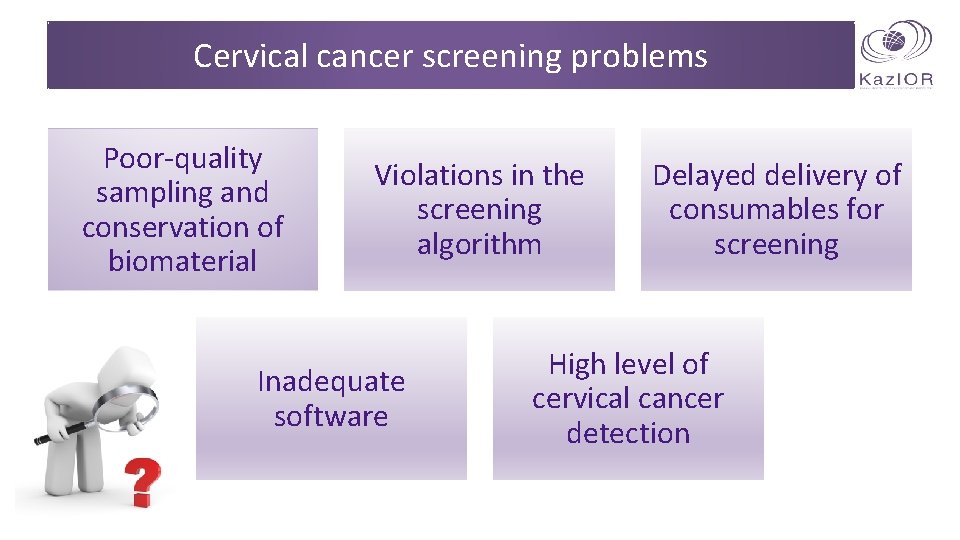 Cervical cancer screening problems

KazIOR

Poor-quality sampling and conservation of biomaterial

Violations in the screening algorithm

Delayed delivery of consumables for screening

Inadequate software

High level of cervical cancer detection

?